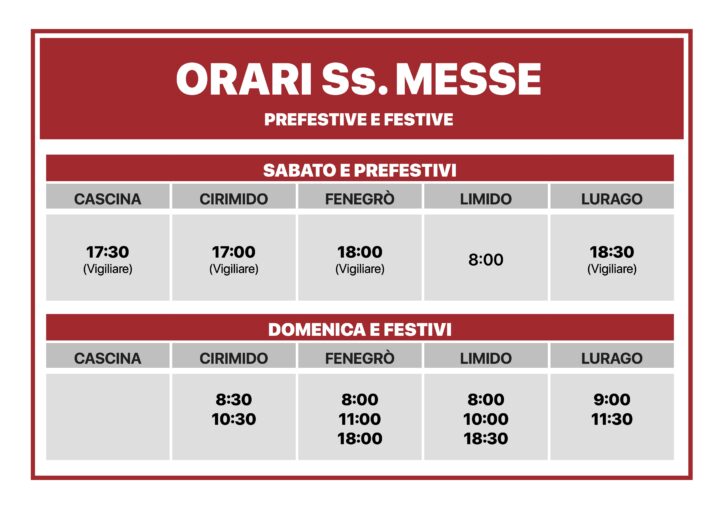 ORARI Ss. MESSE

PREFESTIVE E FESTIVE

SABATO E PREFESTIVI

| CASCINA | CIRIMIDO | FENEGRÒ | LIMIDO | LURAGO |
|---|---|---|---|---|
| 17:30 (Vigiliare) | 17:00 (Vigiliare) | 18:00 (Vigiliare) | 8:00 | 18:30 (Vigiliare) |

DOMENICA E FESTIVI

| CASCINA | CIRIMIDO | FENEGRÒ | LIMIDO | LURAGO |
|---|---|---|---|---|
| | 8:30 10:30 | 8:00 11:00 18:00 | 8:00 10:00 18:30 | 9:00 11:30 |